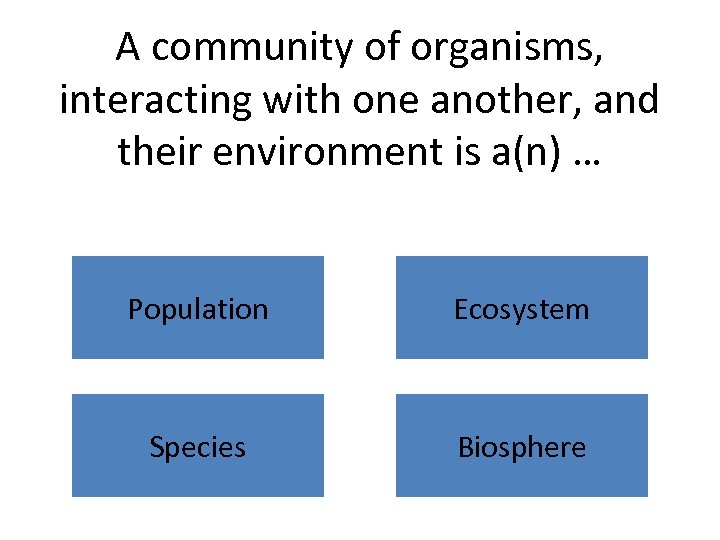 A community of organisms, interacting with one another, and their environment is a(n) …

Population

Ecosystem

Species

Biosphere